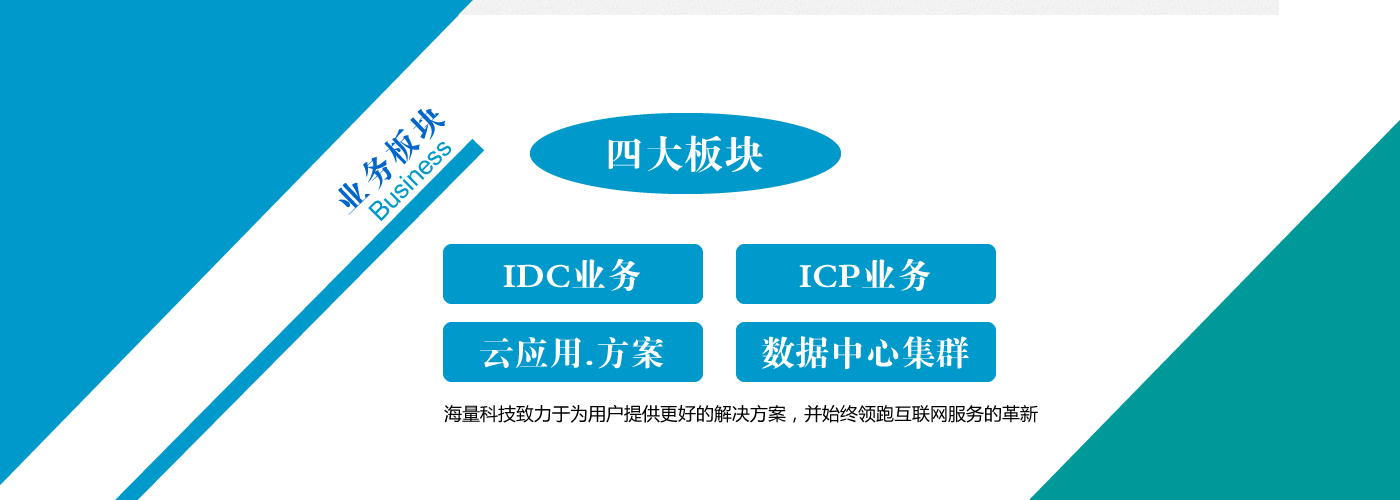 业务板块
Business

四大板块

IDC业务

ICP业务

云应用.方案

数据中心集群

海量科技致力于为用户提供更好的解决方案，并始终领跑互联网服务的革新